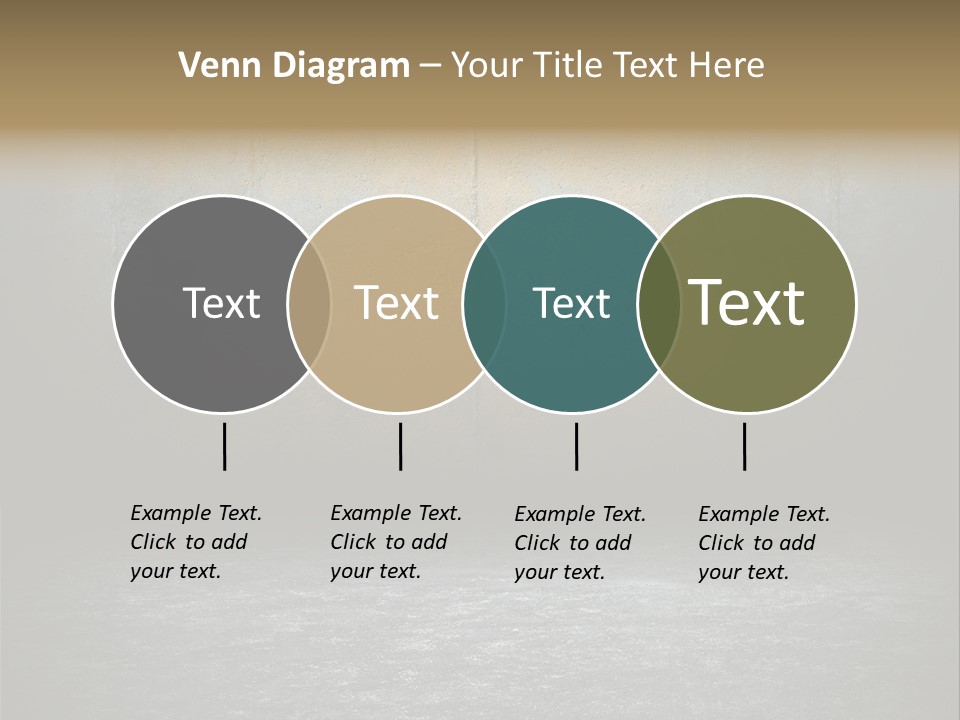 Venn Diagram – Your Title Text Here

Text

Text

Text

Text

Example Text. Click to add your text.

Example Text. Click to add your text.

Example Text. Click to add your text.

Example Text. Click to add your text.